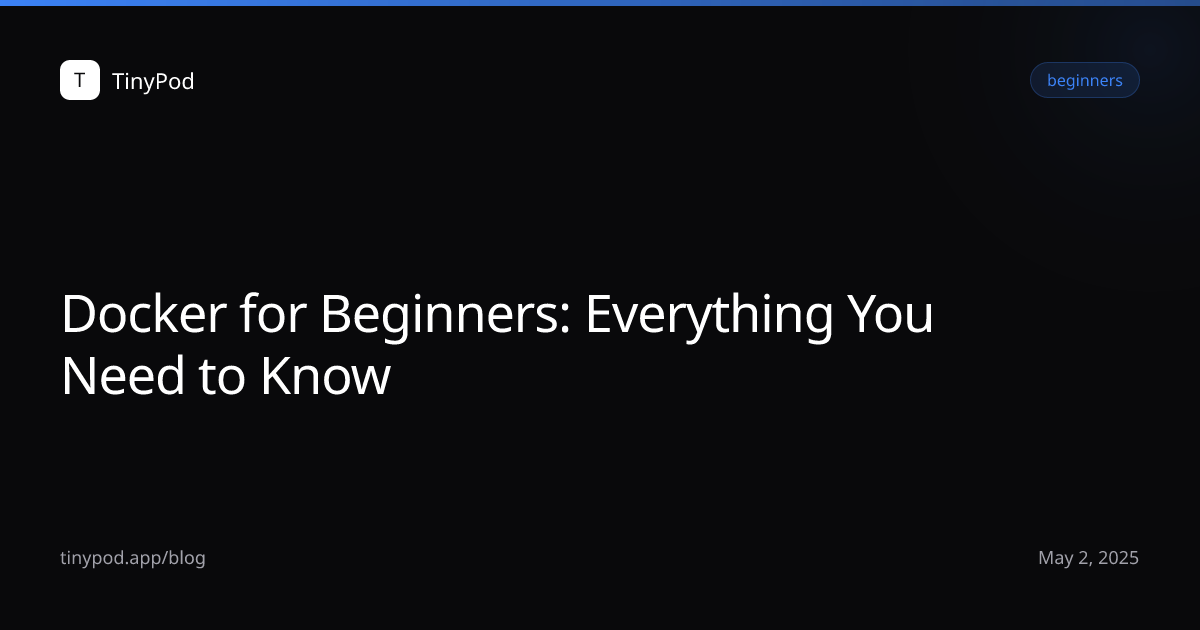 T TinyPod

beginners

Docker for Beginners: Everything You Need to Know

tinypod.app/blog

May 2, 2025